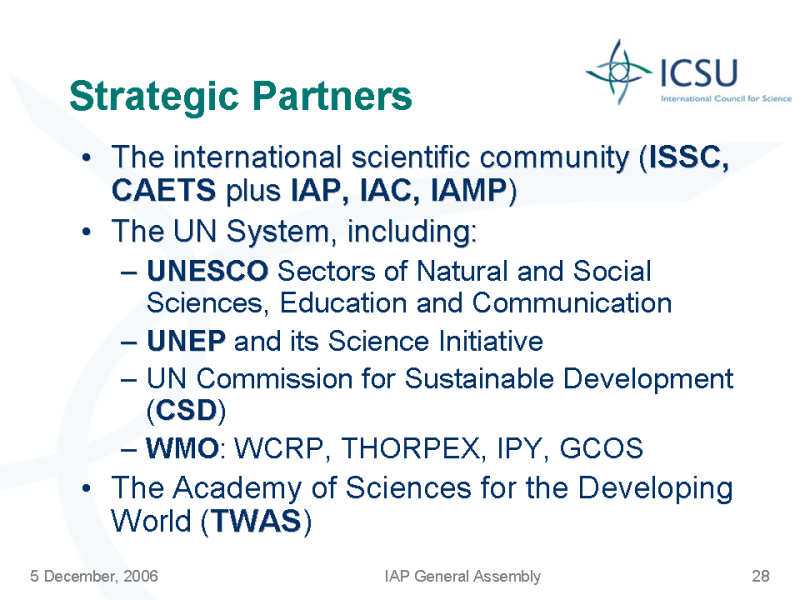 ICSU
International Council for Science

Strategic Partners

• The international scientific community (ISSC, CAETS plus IAP, IAC, IAMP)
• The UN System, including:
– UNESCO Sectors of Natural and Social Sciences, Education and Communication
– UNEP and its Science Initiative
– UN Commission for Sustainable Development (CSD)
– WMO: WCRP, THORPEX, IPY, GCOS
• The Academy of Sciences for the Developing World (TWAS)

5 December, 2006 IAP General Assembly 28